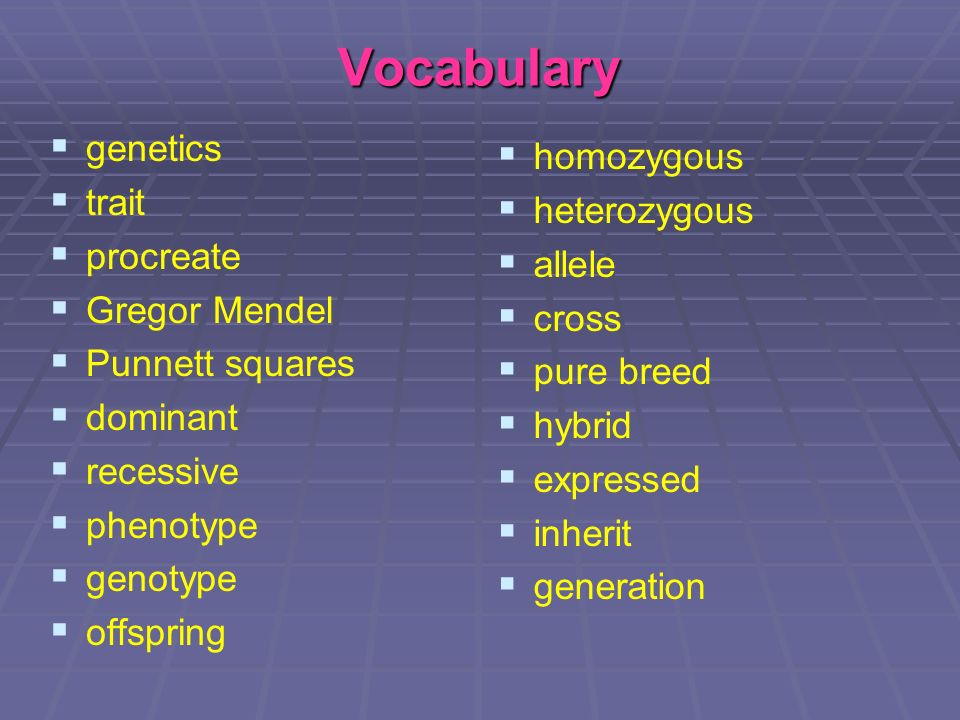 Vocabulary

- genetics
- trait
- procreate
- Gregor Mendel
- Punnett squares
- dominant
- recessive
- phenotype
- genotype
- offspring

- homozygous
- heterozygous
- allele
- cross
- pure breed
- hybrid
- expressed
- inherit
- generation